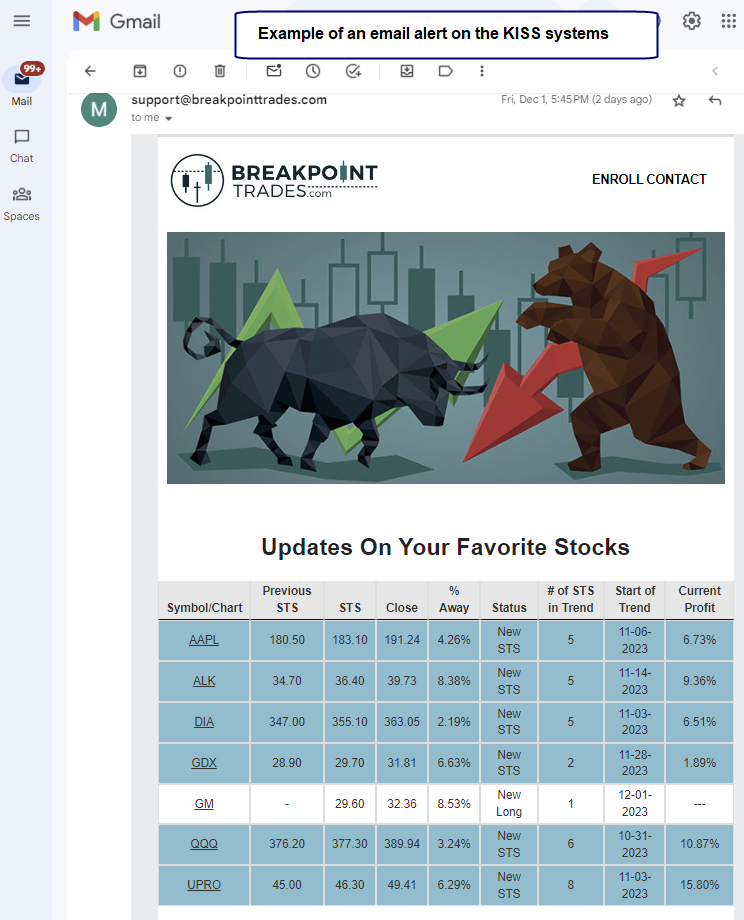 Gmail

Example of an email alert on the KISS systems

99+
Mail

Chat

Spaces

M support@breakpointtrades.com
to me

Fri, Dec 1, 5:45 PM (2 days ago)

BREAKPOINT TRADES.com

ENROLL CONTACT

Updates On Your Favorite Stocks

| Symbol/Chart | Previous STS | STS | Close | % Away | Status | # of STS in Trend | Start of Trend | Current Profit |
|---|---|---|---|---|---|---|---|---|
| AAPL | 180.50 | 183.10 | 191.24 | 4.26% | New STS | 5 | 11-06-2023 | 6.73% |
| ALK | 34.70 | 36.40 | 39.73 | 8.38% | New STS | 5 | 11-14-2023 | 9.36% |
| DIA | 347.00 | 355.10 | 363.05 | 2.19% | New STS | 5 | 11-03-2023 | 6.51% |
| GDX | 28.90 | 29.70 | 31.81 | 6.63% | New STS | 2 | 11-28-2023 | 1.89% |
| GM | - | 29.60 | 32.36 | 8.53% | New Long | 1 | 12-01-2023 | --- |
| QQQ | 376.20 | 377.30 | 389.94 | 3.24% | New STS | 6 | 10-31-2023 | 10.87% |
| UPRO | 45.00 | 46.30 | 49.41 | 6.29% | New STS | 8 | 11-03-2023 | 15.80% |